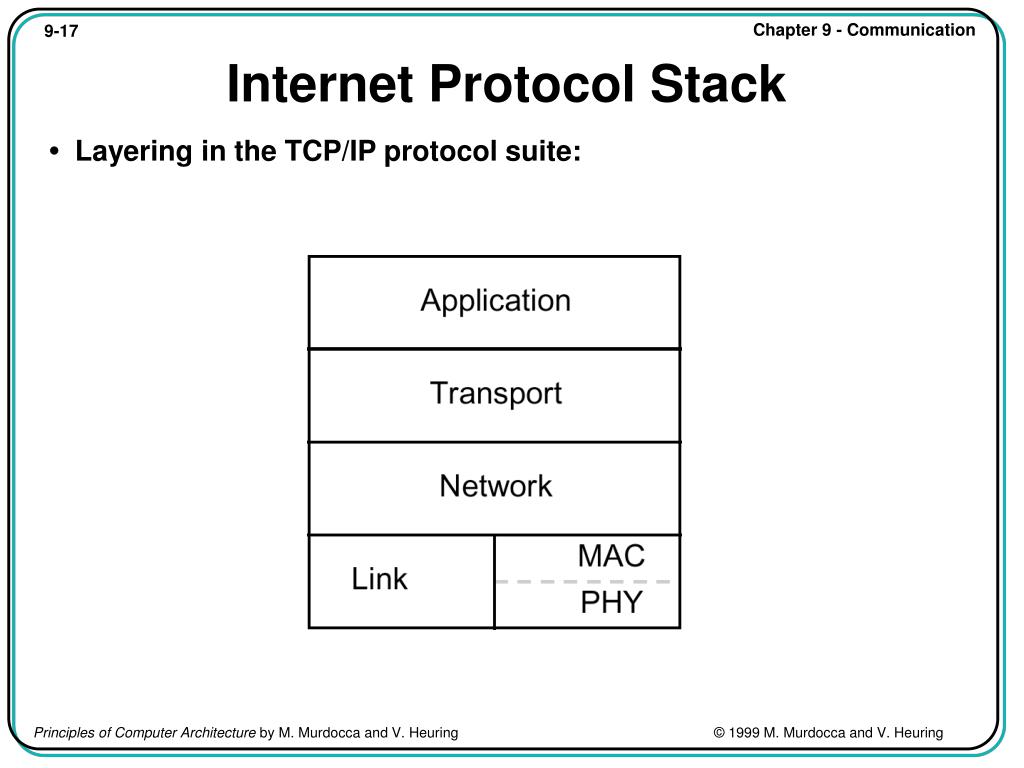 9-17

Chapter 9 - Communication

Internet Protocol Stack

• Layering in the TCP/IP protocol suite:

Application

Transport

Network

Link

MAC

PHY

Principles of Computer Architecture by M. Murdocca and V. Heuring

© 1999 M. Murdocca and V. Heuring